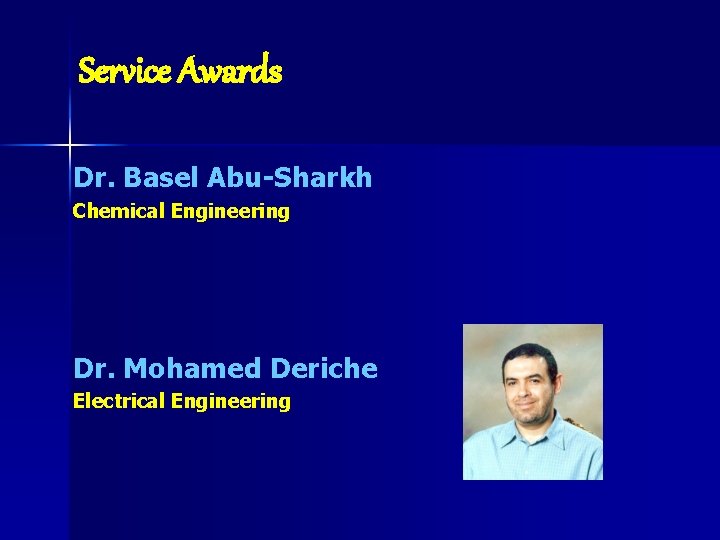 Service Awards

Dr. Basel Abu-Sharkh
Chemical Engineering

Dr. Mohamed Deriche
Electrical Engineering